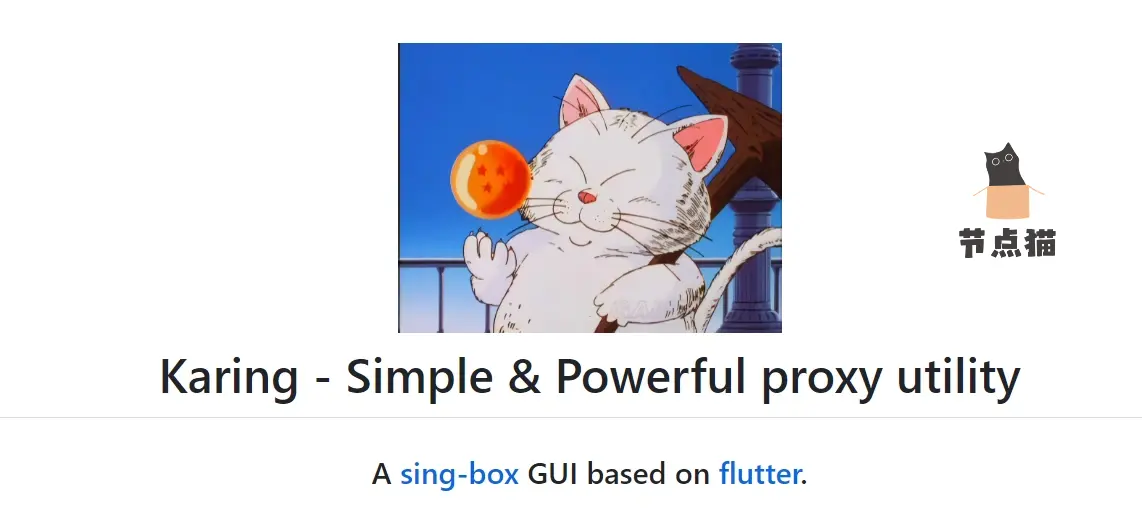 节点猫

Karing - Simple & Powerful proxy utility

A sing-box GUI based on flutter.